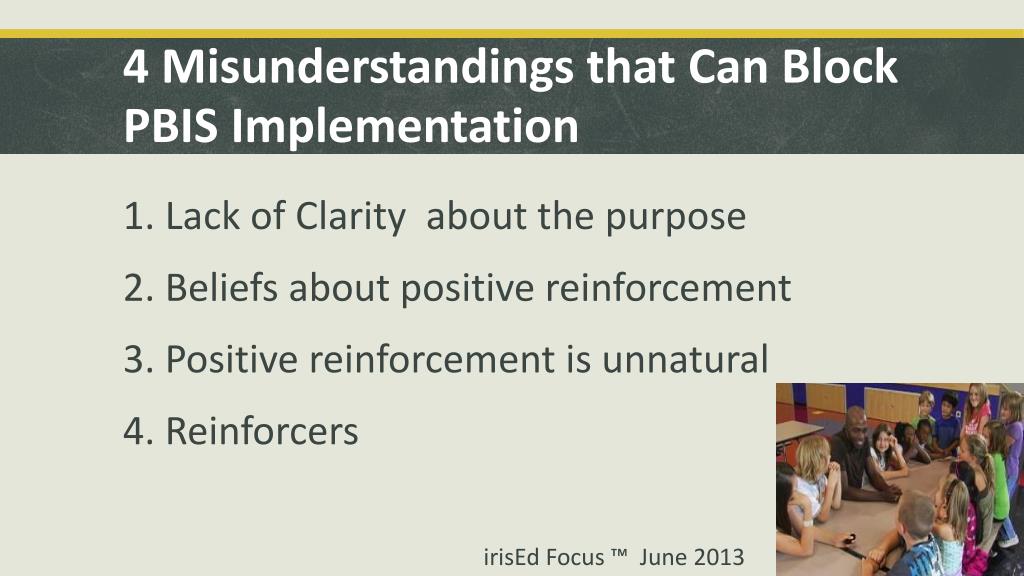 4 Misunderstandings that Can Block PBIS Implementation

1. Lack of Clarity about the purpose

2. Beliefs about positive reinforcement

3. Positive reinforcement is unnatural

4. Reinforcers

irisEd Focus ™ June 2013